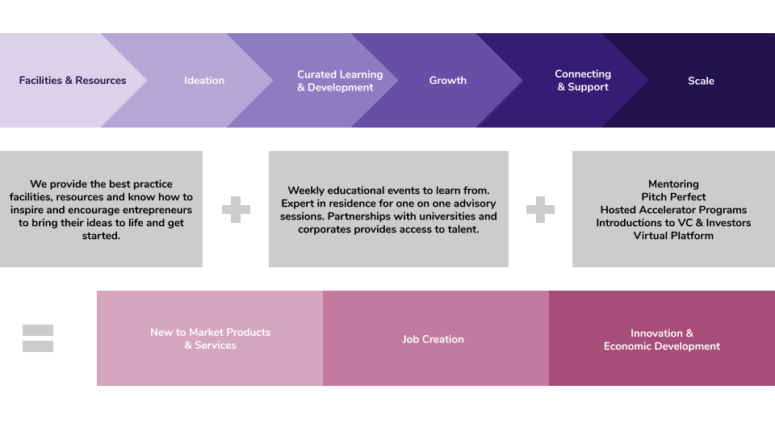 Facilities & Resources

Ideation

Curated Learning & Development

Growth

Connecting & Support

Scale

We provide the best practice facilities, resources and know how to inspire and encourage entrepreneurs to bring their ideas to life and get started.

Weekly educational events to learn from. Expert in residence for one on one advisory sessions. Partnerships with universities and corporates provides access to talent.

Mentoring
Pitch Perfect
Hosted Accelerator Programs
Introductions to VC & Investors
Virtual Platform

New to Market Products & Services

Job Creation

Innovation & Economic Development